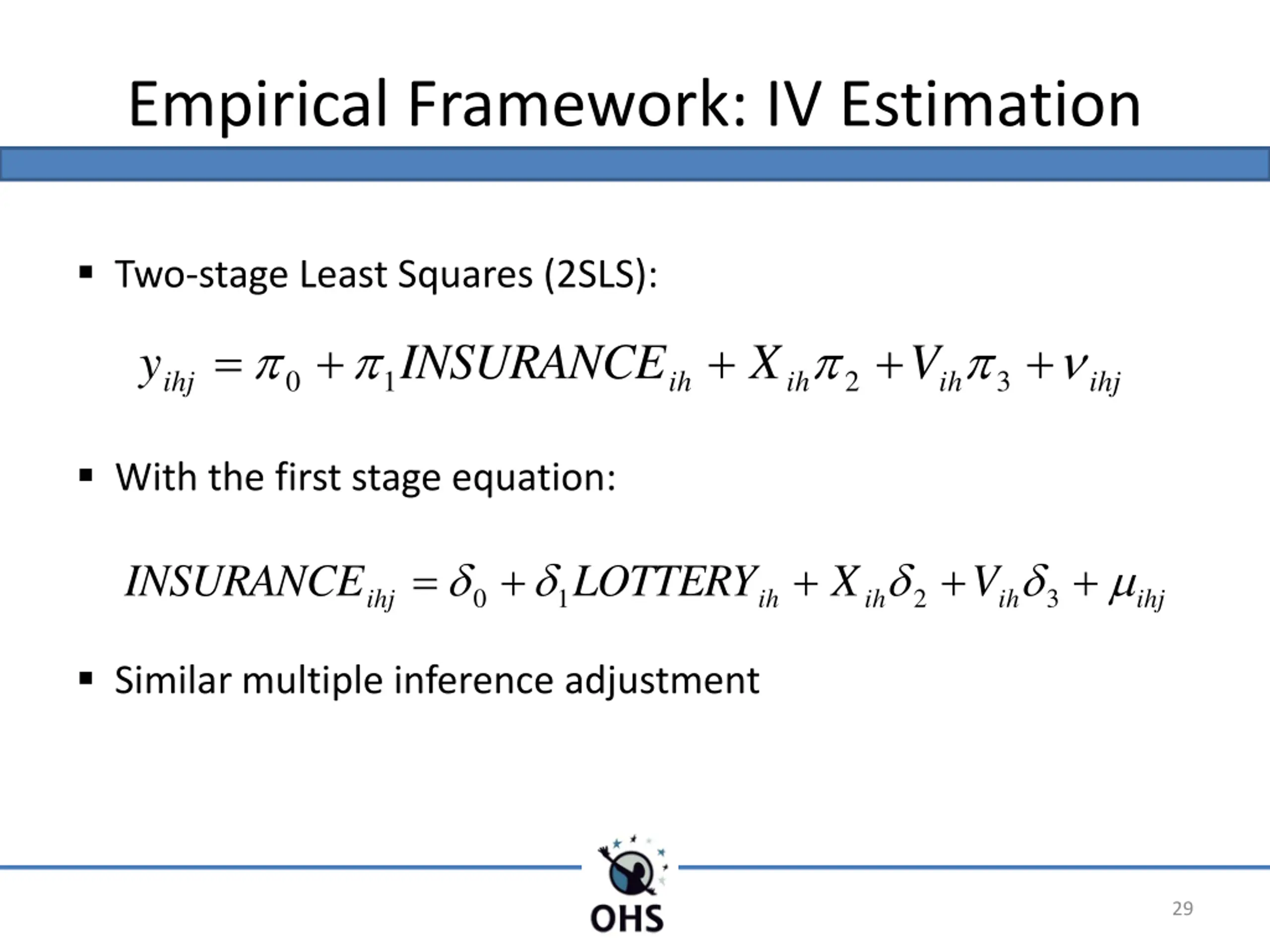 Empirical Framework: IV Estimation

▪ Two-stage Least Squares (2SLS):

$y_{ihj} = \pi_0 + \pi_1 INSURANCE_{ih} + X_{ih}\pi_2 + V_{ih}\pi_3 + \nu_{ihj}$

▪ With the first stage equation:

$INSURANCE_{ihj} = \delta_0 + \delta_1 LOTTERY_{ih} + X_{ih}\delta_2 + V_{ih}\delta_3 + \mu_{ihj}$

▪ Similar multiple inference adjustment

OHS

29